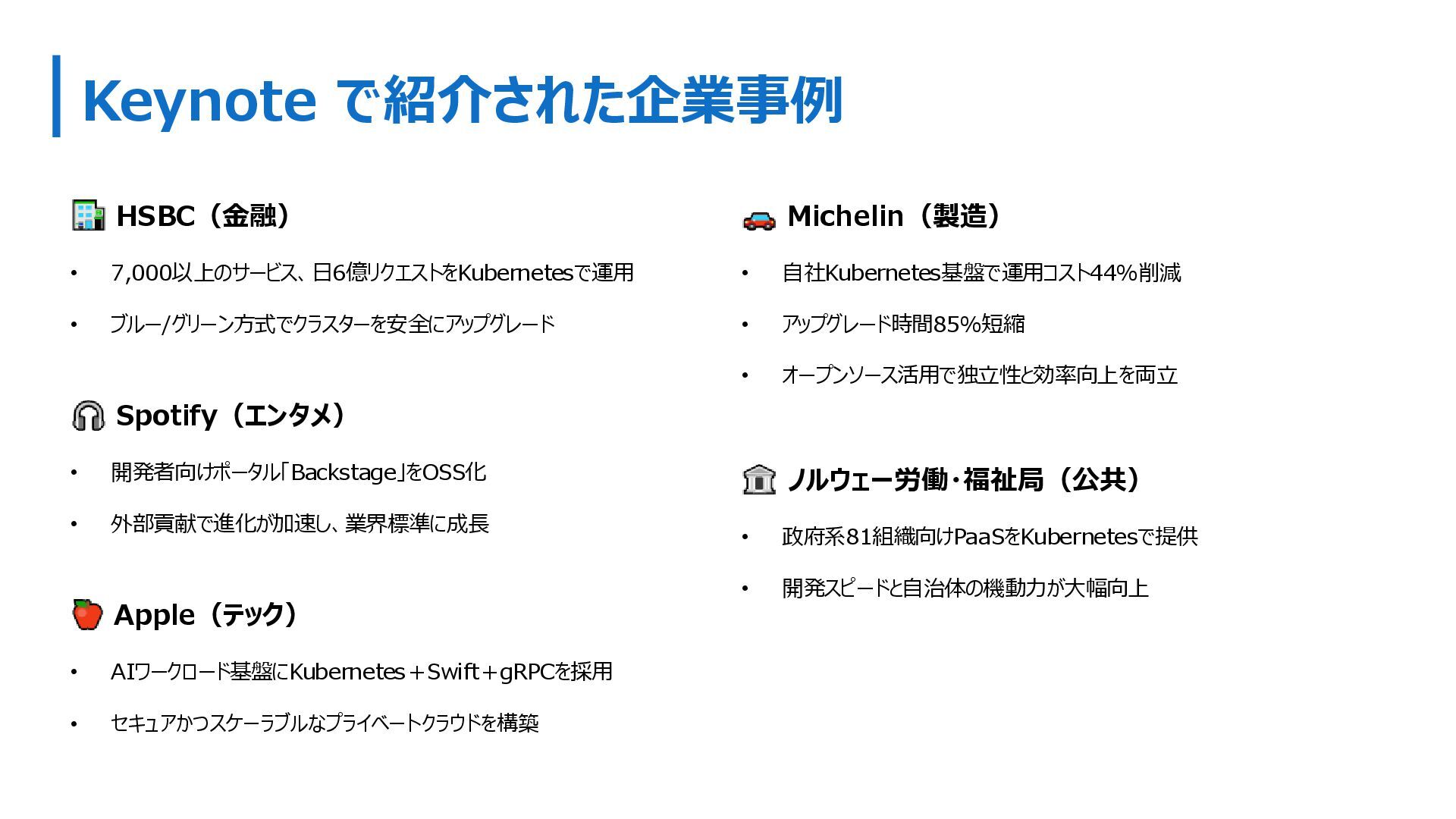 Keynote で紹介された企業事例

HSBC（金融）

• 7,000以上のサービス、日6億リクエストをKubernetesで運用
• ブルー/グリーン方式でクラスターを安全にアップグレード

Spotify（エンタメ）

• 開発者向けポータル「Backstage」をOSS化
• 外部貢献で進化が加速し、業界標準に成長

Apple（テック）

• AIワークロード基盤にKubernetes＋Swift＋gRPCを採用
• セキュアかつスケーラブルなプライベートクラウドを構築

Michelin（製造）

• 自社Kubernetes基盤で運用コスト44%削減
• アップグレード時間85%短縮
• オープンソース活用で独立性と効率向上を両立

ノルウェー労働・福祉局（公共）

• 政府系81組織向けPaaSをKubernetesで提供
• 開発スピードと自治体の機動力が大幅向上